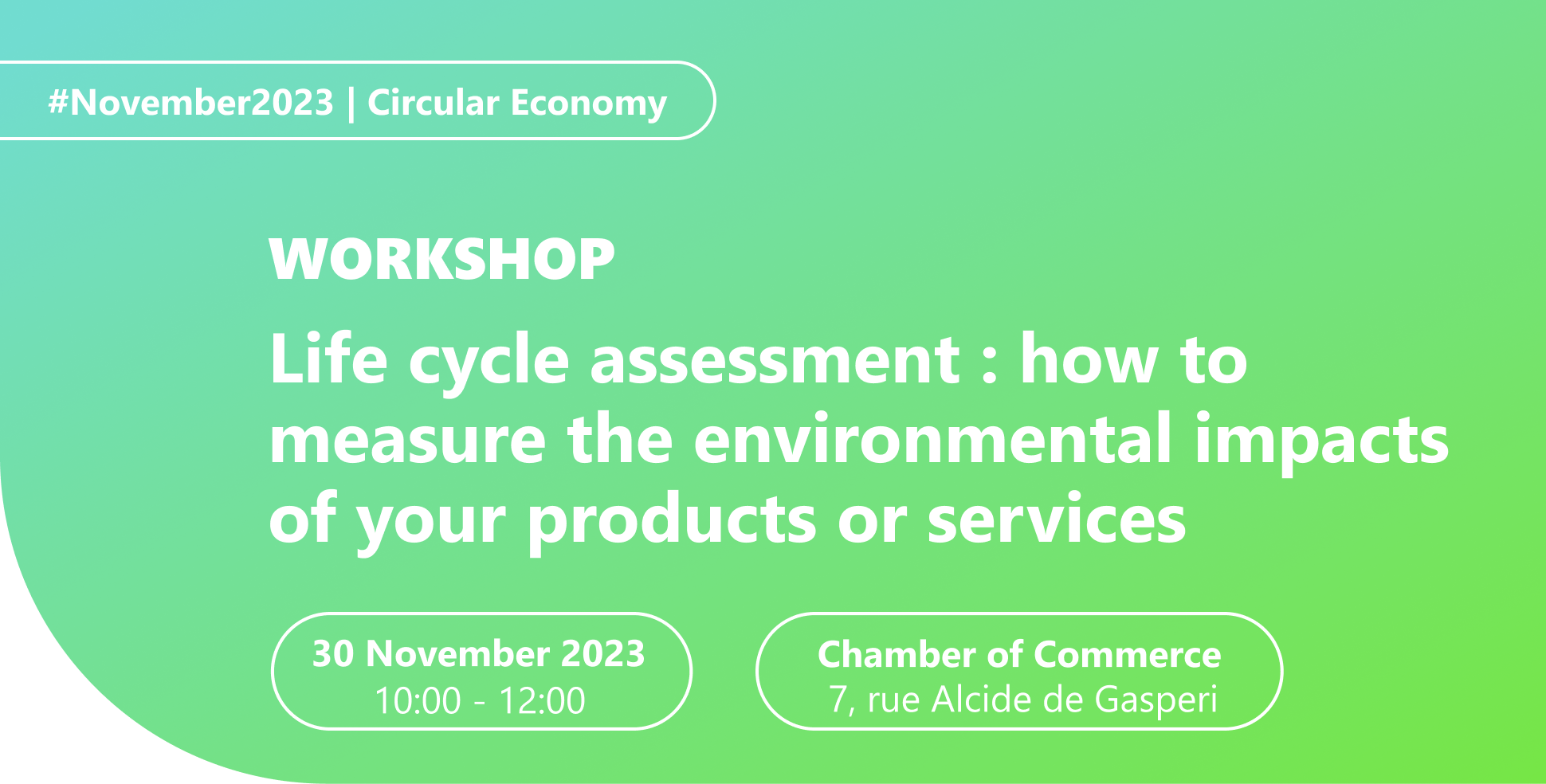 #November2023 | Circular Economy

WORKSHOP

Life cycle assessment : how to measure the environmental impacts of your products or services

30 November 2023
10:00 - 12:00

Chamber of Commerce
7, rue Alcide de Gasperi